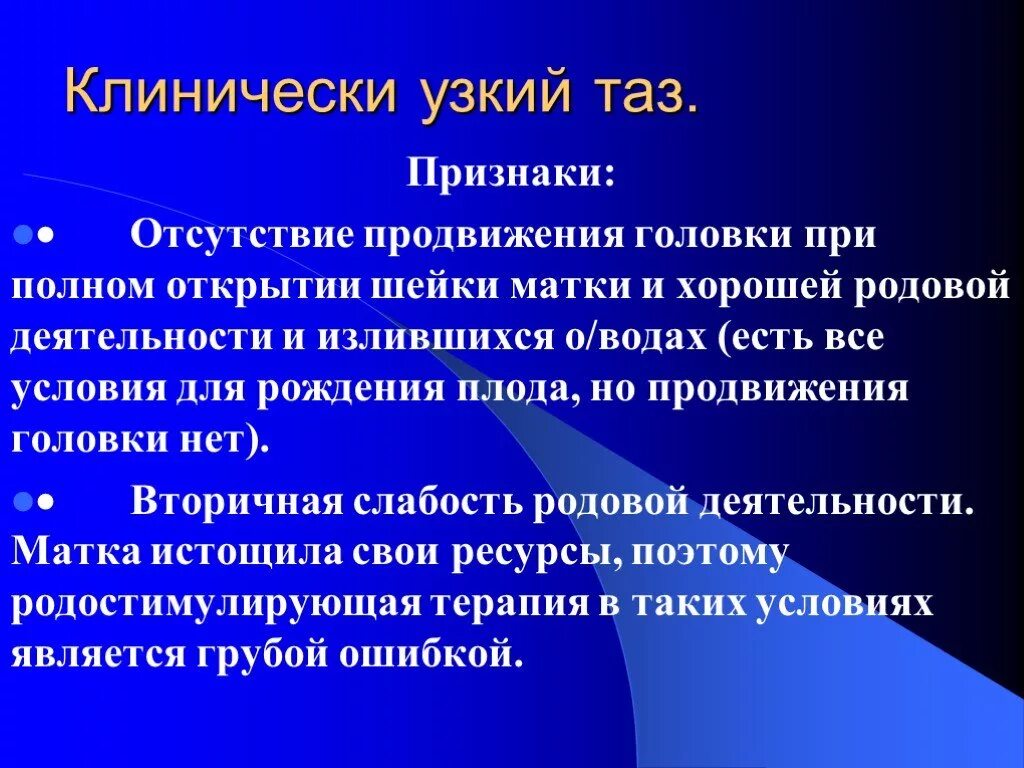 Клинически узкий таз.

Признаки:

• Отсутствие продвижения головки при полном открытии шейки матки и хорошей родовой деятельности и излившихся о/водах (есть все условия для рождения плода, но продвижения головки нет).

• Вторичная слабость родовой деятельности. Матка истощила свои ресурсы, поэтому родостимулирующая терапия в таких условиях является грубой ошибкой.